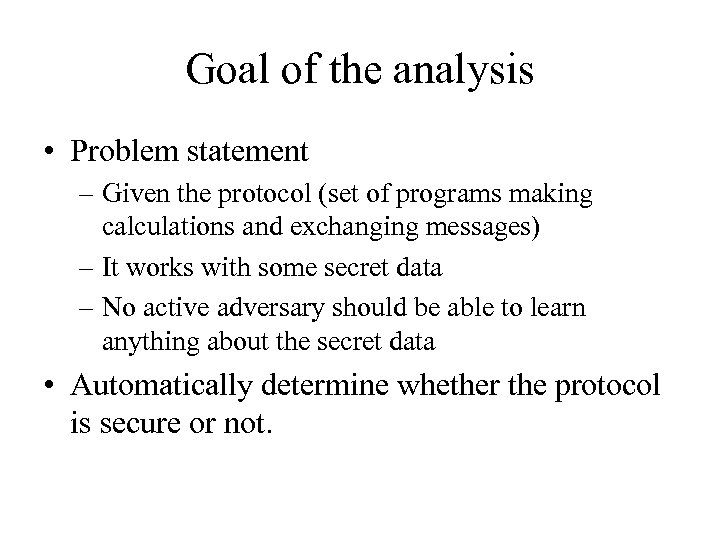 Goal of the analysis

• Problem statement
– Given the protocol (set of programs making calculations and exchanging messages)
– It works with some secret data
– No active adversary should be able to learn anything about the secret data

• Automatically determine whether the protocol is secure or not.